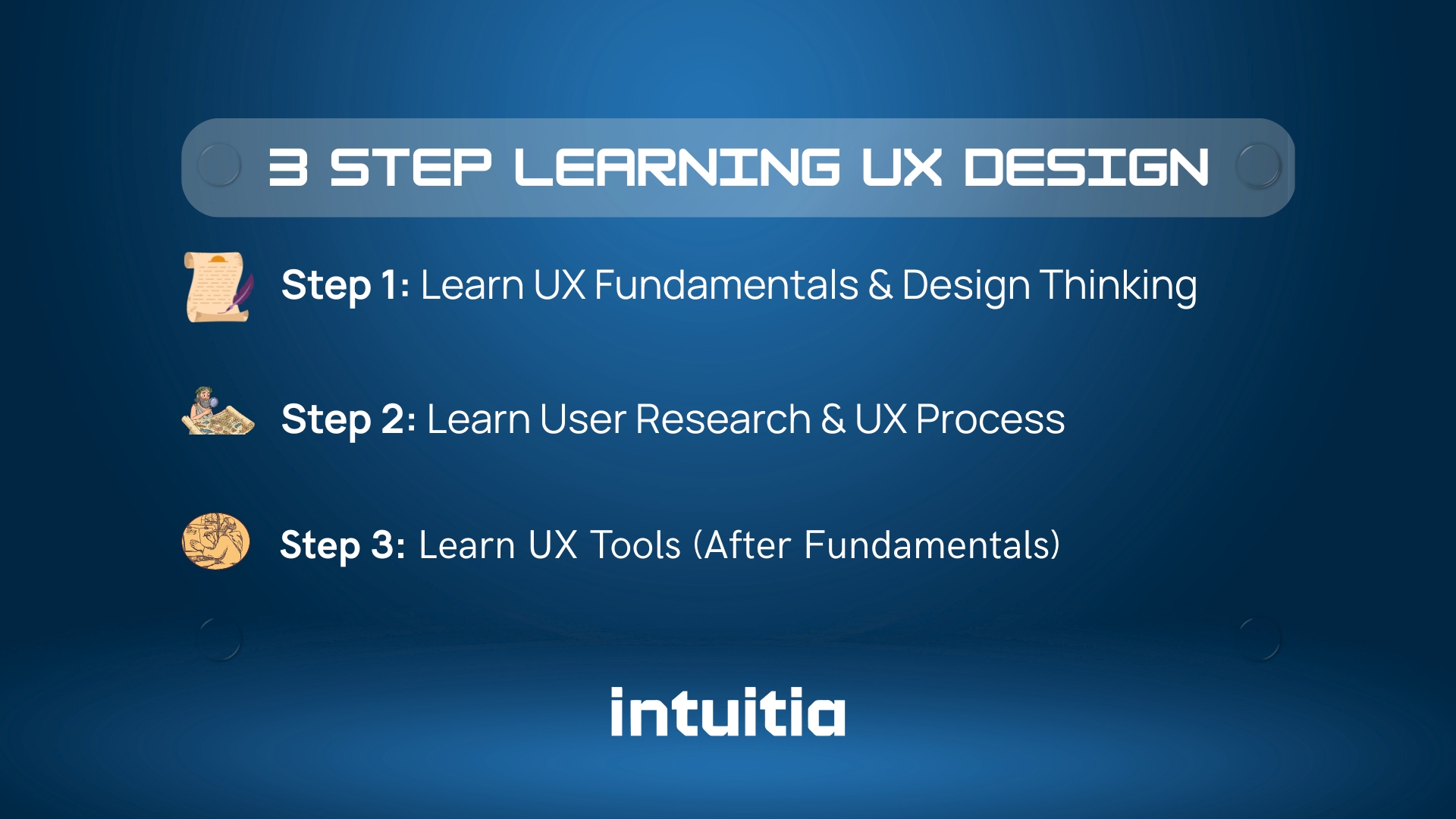 3 STEP LEARNING UX DESIGN

Step 1: Learn UX Fundamentals & Design Thinking

Step 2: Learn User Research & UX Process

Step 3: Learn UX Tools (After Fundamentals)

intuitia